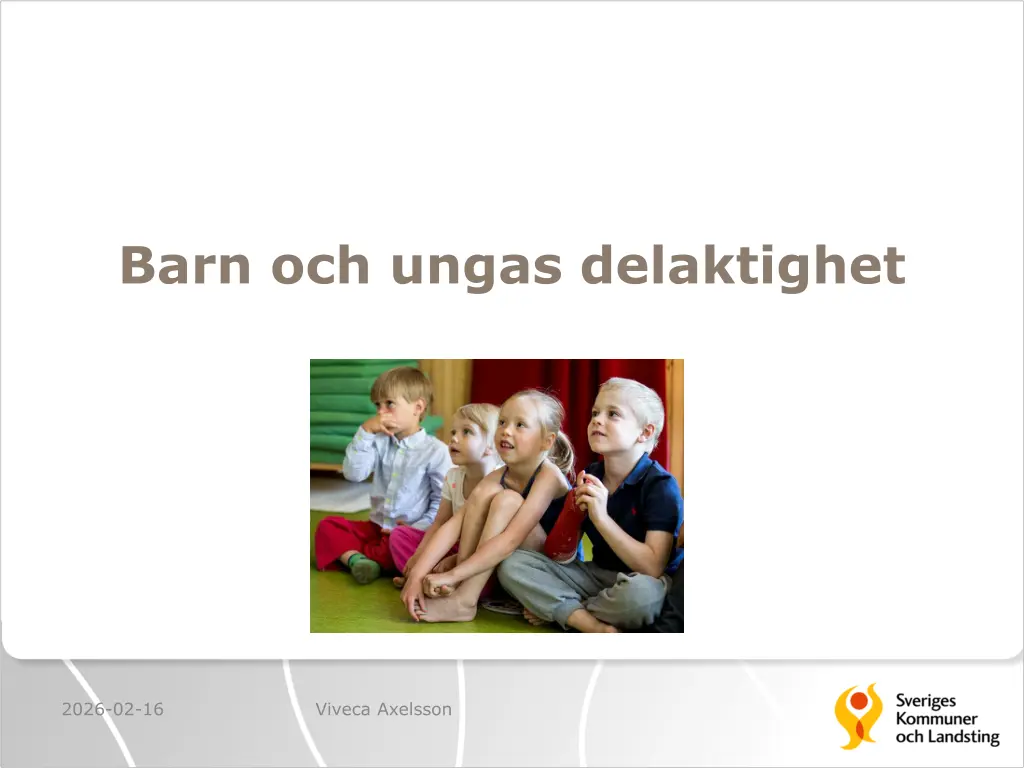 Barn och ungas delaktighet

2026-02-16

Viveca Axelsson

Sveriges Kommuner och Landsting